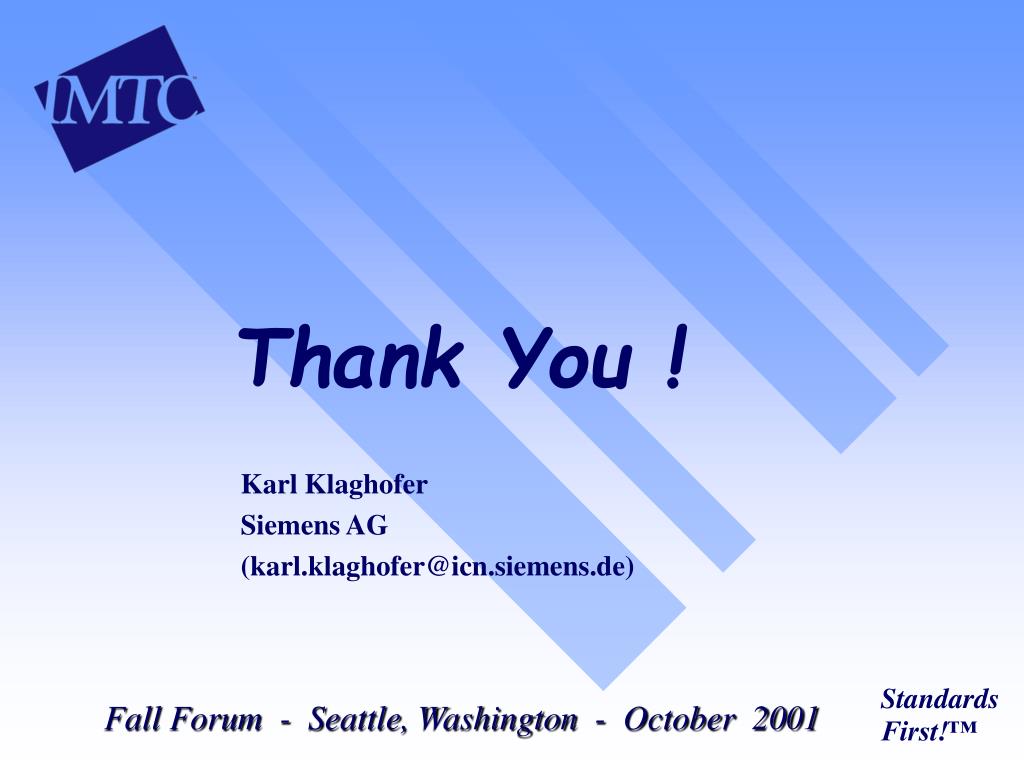 IMTC

Thank You !

Karl Klaghofer
Siemens AG
(karl.klaghofer@icn.siemens.de)

Fall Forum - Seattle, Washington - October 2001

Standards First!™